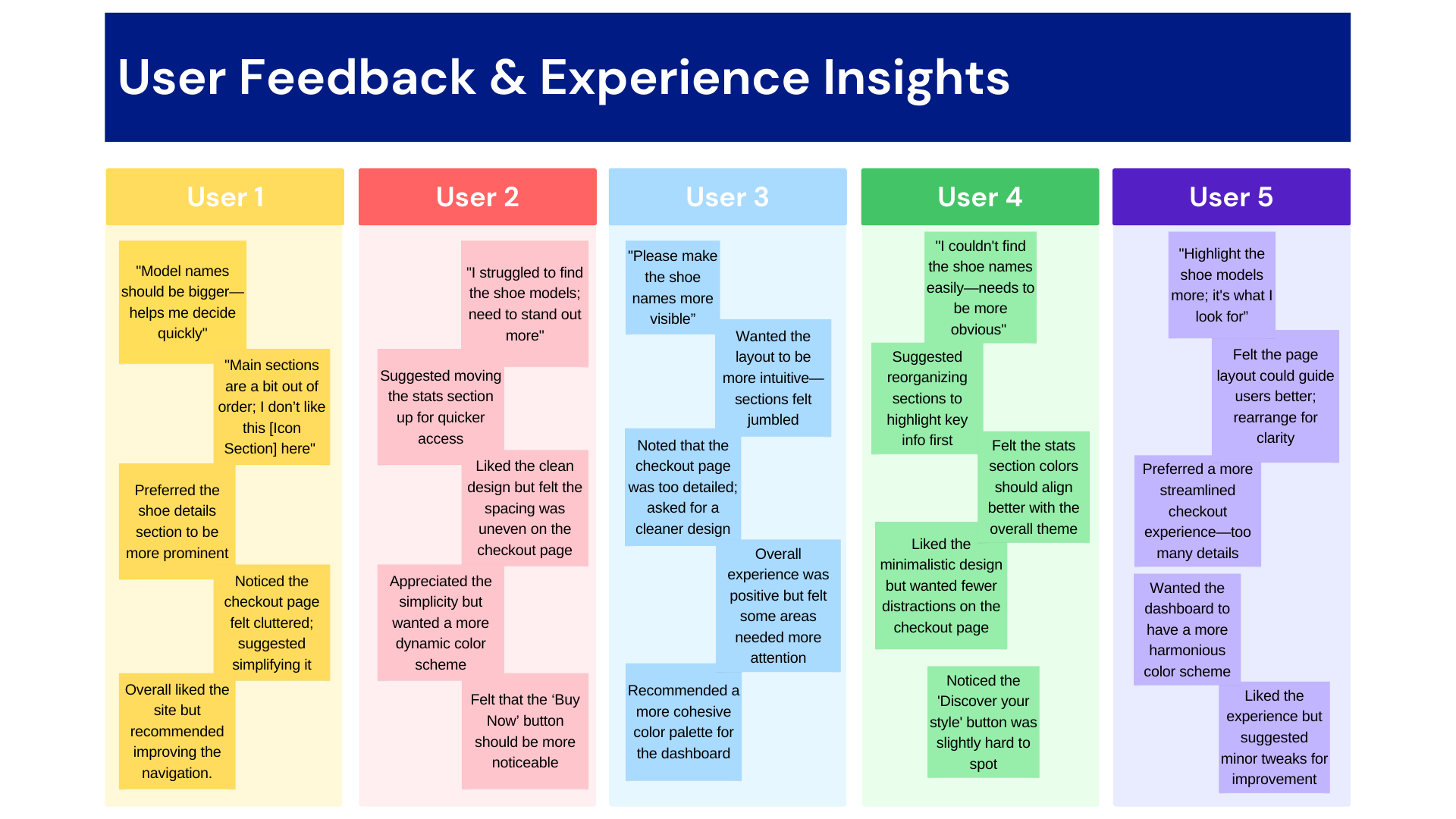 User Feedback & Experience Insights

User 1

"Model names should be bigger—helps me decide quickly"

"Main sections are a bit out of order; I don't like this [Icon Section] here"

Preferred the shoe details section to be more prominent

Noticed the checkout page felt cluttered; suggested simplifying it

Overall liked the site but recommended improving the navigation.

User 2

"I struggled to find the shoe models; need to stand out more"

Suggested moving the stats section up for quicker access

Liked the clean design but felt the spacing was uneven on the checkout page

Appreciated the simplicity but wanted a more dynamic color scheme

Felt that the 'Buy Now' button should be more noticeable

User 3

"Please make the shoe names more visible"

Wanted the layout to be more intuitive—sections felt jumbled

Noted that the checkout page was too detailed; asked for a cleaner design

Overall experience was positive but felt some areas needed more attention

Recommended a more cohesive color palette for the dashboard

User 4

"I couldn't find the shoe names easily—needs to be more obvious"

Suggested reorganizing sections to highlight key info first

Felt the stats section colors should align better with the overall theme

Liked the minimalistic design but wanted fewer distractions on the checkout page

Noticed the 'Discover your style' button was slightly hard to spot

User 5

"Highlight the shoe models more; it's what I look for"

Felt the page layout could guide users better; rearrange for clarity

Preferred a more streamlined checkout experience—too many details

Wanted the dashboard to have a more harmonious color scheme

Liked the experience but suggested minor tweaks for improvement